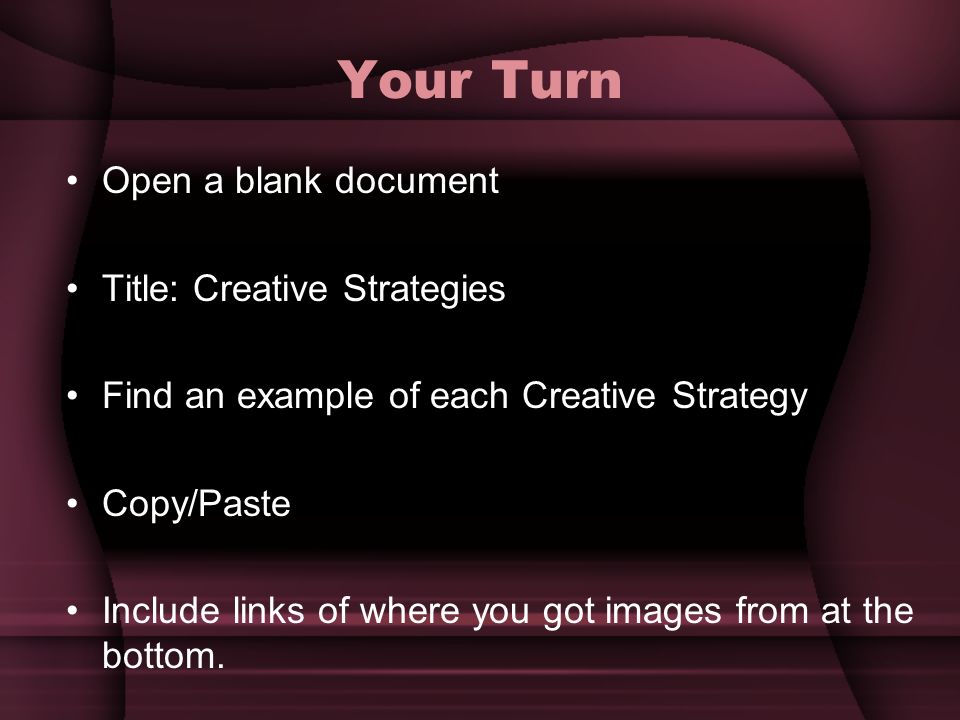 Your Turn

• Open a blank document

• Title: Creative Strategies

• Find an example of each Creative Strategy

• Copy/Paste

• Include links of where you got images from at the bottom.